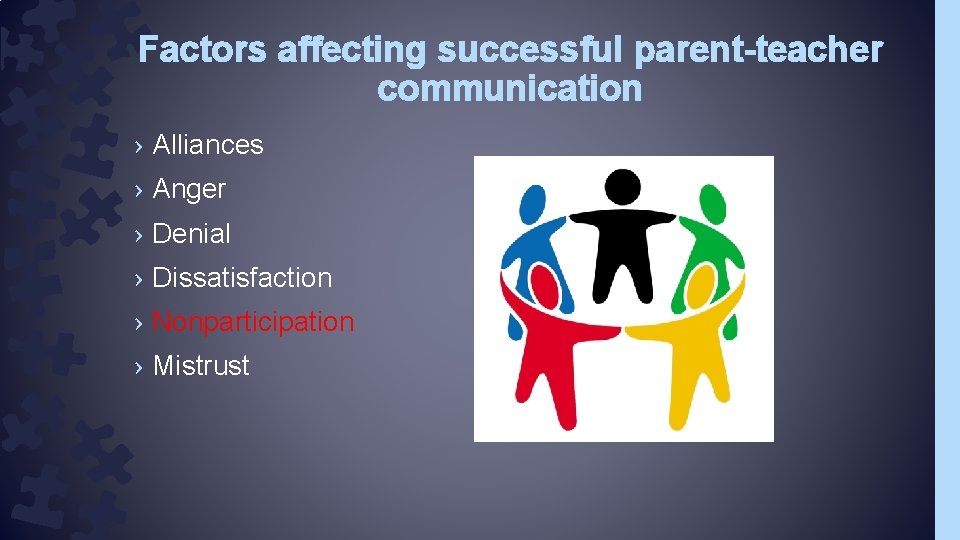 Factors affecting successful parent-teacher communication

› Alliances
› Anger
› Denial
› Dissatisfaction
› Nonparticipation
› Mistrust